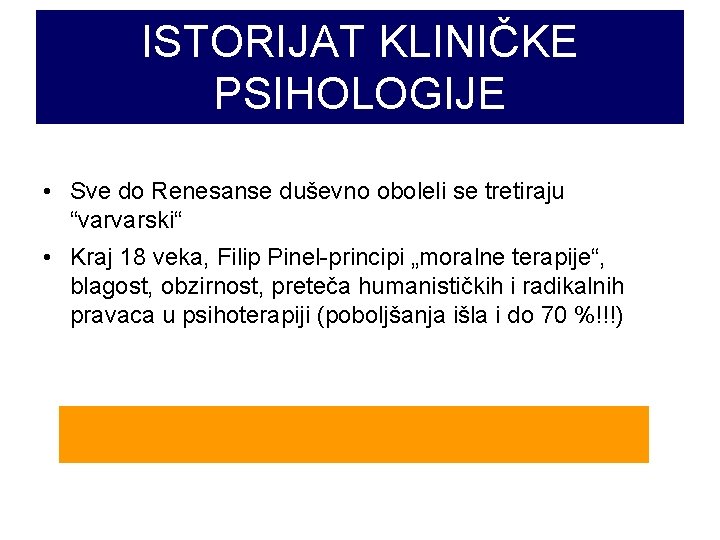 ISTORIJAT KLINIČKE PSIHOLOGIJE

• Sve do Renesanse duševno oboleli se tretiraju “varvarski“

• Kraj 18 veka, Filip Pinel-principi „moralne terapije“, blagost, obzirnost, preteča humanističkih i radikalnih pravaca u psihoterapiji (poboljšanja išla i do 70 %!!!)